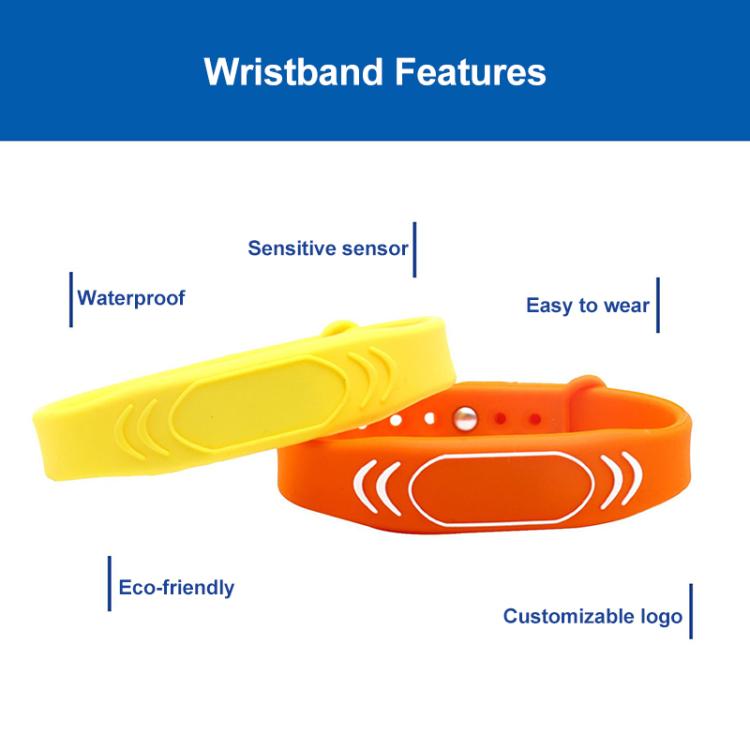 Wristband Features

Sensitive sensor

Waterproof

Easy to wear

Eco-friendly

Customizable logo